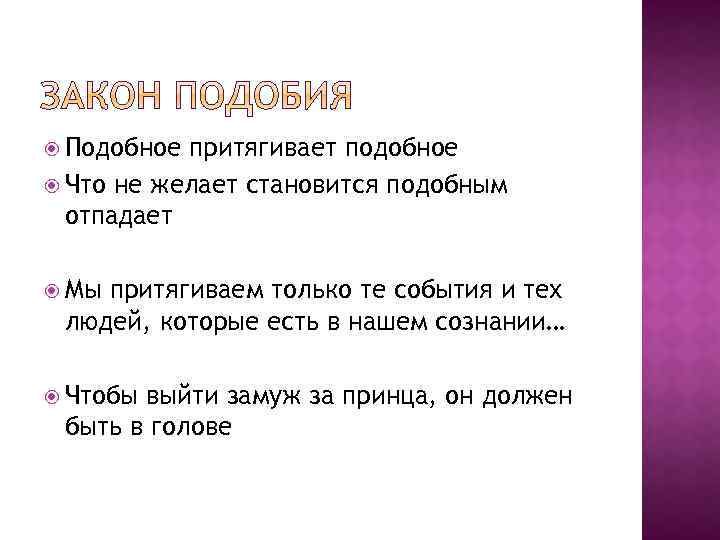 ЗАКОН ПОДОБИЯ

Подобное притягивает подобное

Что не желает становится подобным отпадает

Мы притягиваем только те события и тех людей, которые есть в нашем сознании…

Чтобы выйти замуж за принца, он должен быть в голове